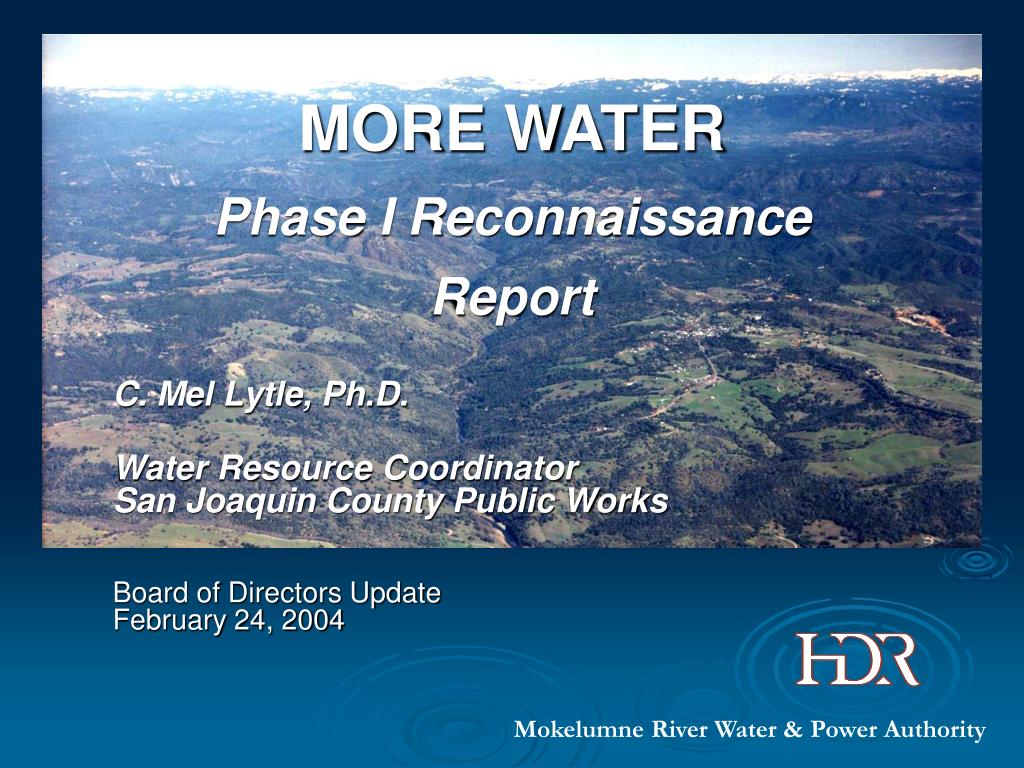 MORE WATER

Phase I Reconnaissance Report

C. Mel Lytle, Ph.D.

Water Resource Coordinator
San Joaquin County Public Works

Board of Directors Update
February 24, 2004

HDR

Mokelumne River Water & Power Authority